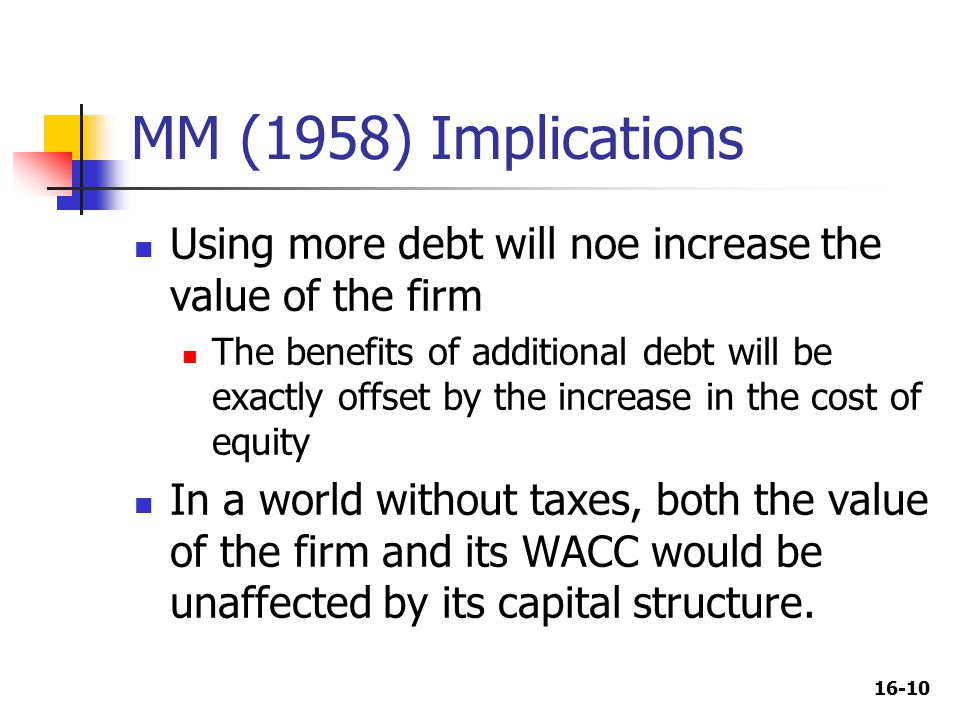 MM (1958) Implications

Using more debt will noe increase the value of the firm

The benefits of additional debt will be exactly offset by the increase in the cost of equity

In a world without taxes, both the value of the firm and its WACC would be unaffected by its capital structure.

16-10